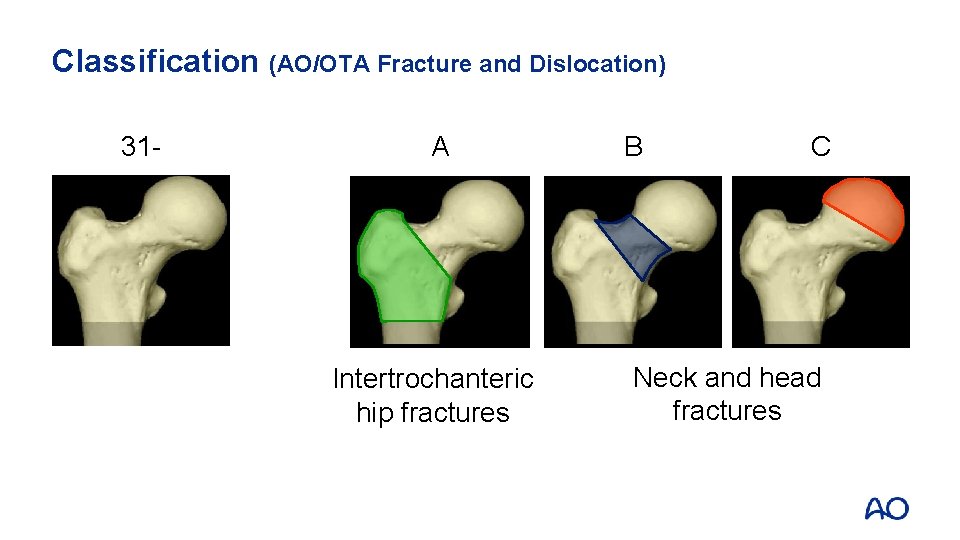 Classification (AO/OTA Fracture and Dislocation)

31-

A

B

C

Intertrochanteric hip fractures

Neck and head fractures

AO